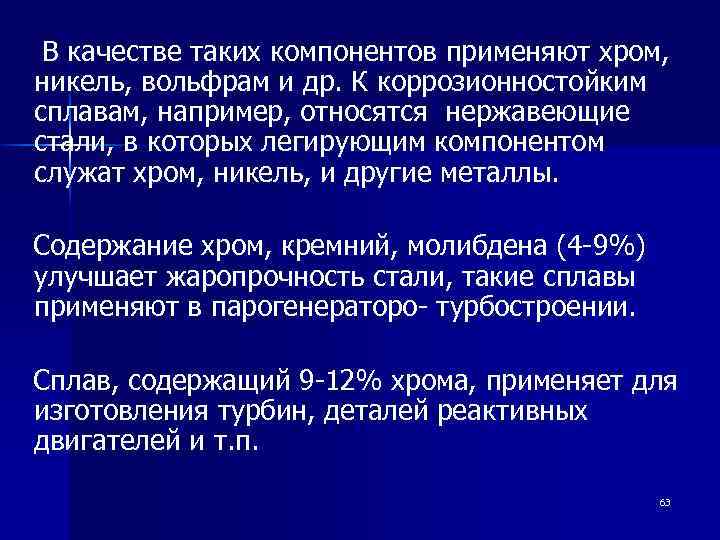 В качестве таких компонентов применяют хром, никель, вольфрам и др. К коррозионностойким сплавам, например, относятся  нержавеющие стали, в которых легирующим компонентом служат хром, никель, и другие металлы.

Содержание хром, кремний, молибдена (4-9%) улучшает жаропрочность стали, такие сплавы применяют в парогенераторо- турбостроении.

Сплав, содержащий 9-12% хрома, применяет для изготовления турбин, деталей реактивных двигателей и т.п.

63